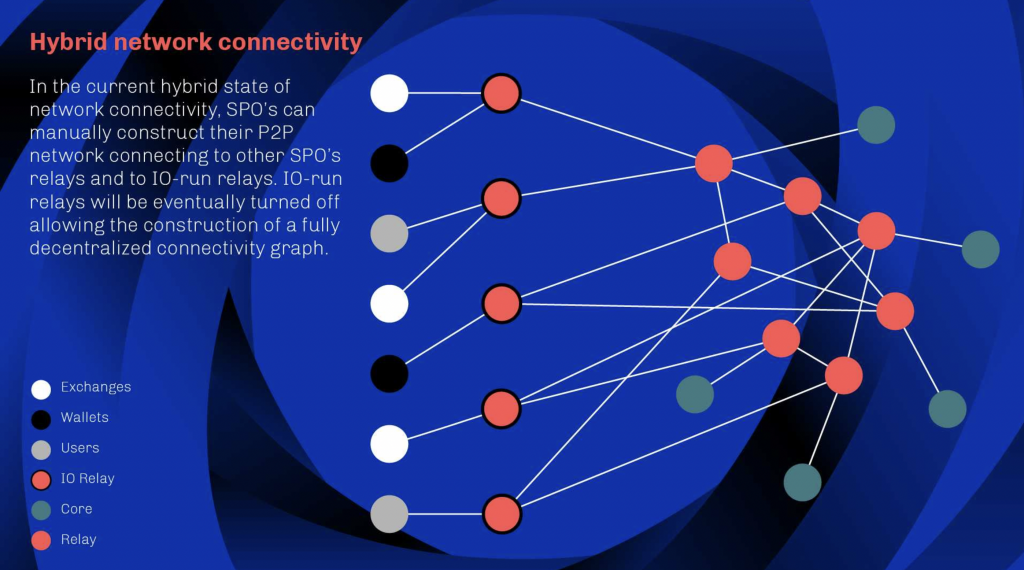 Hybrid network connectivity

In the current hybrid state of network connectivity, SPO's can manually construct their P2P network connecting to other SPO's relays and to IO-run relays. IO-run relays will be eventually turned off allowing the construction of a fully decentralized connectivity graph.

Exchanges
Wallets
Users
IO Relay
Core
Relay